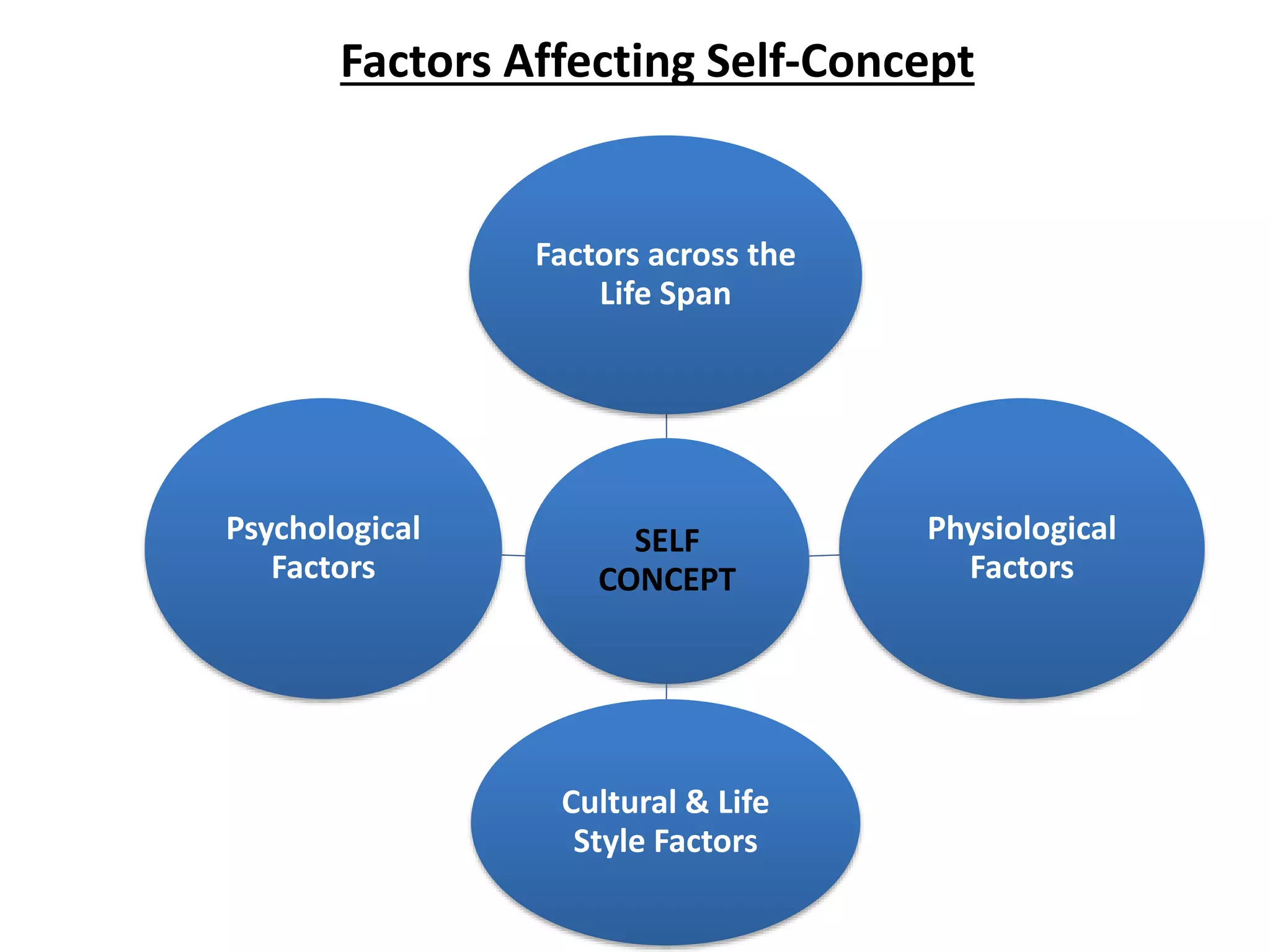 Factors Affecting Self-Concept

Factors across the Life Span

Psychological Factors

SELF CONCEPT

Physiological Factors

Cultural & Life Style Factors